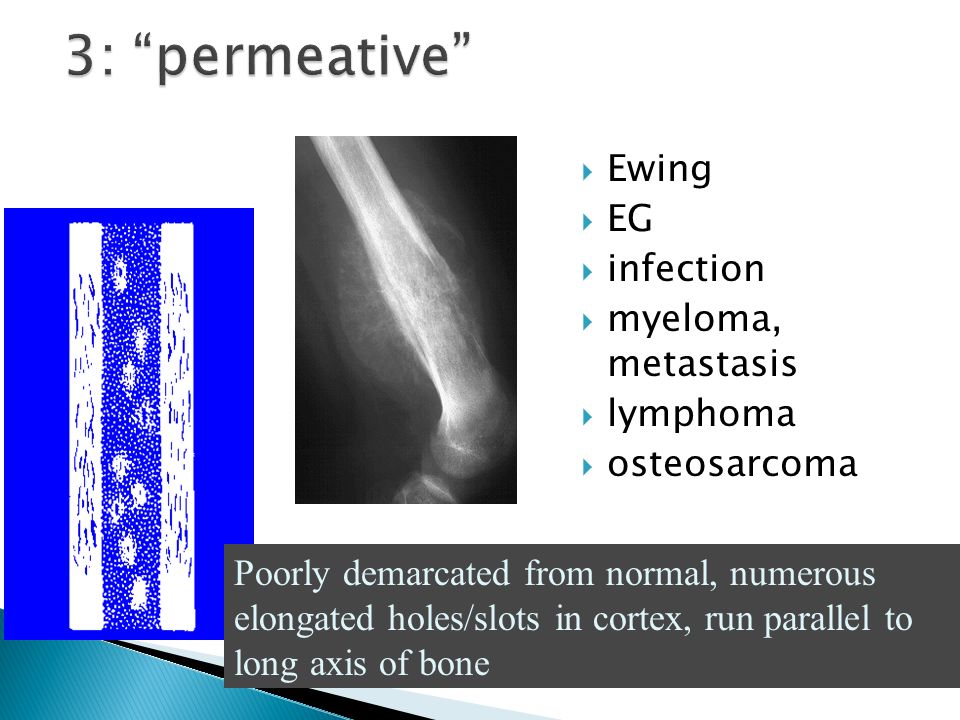 3: “permeative”

Ewing
EG
infection
myeloma, metastasis
lymphoma
osteosarcoma

Poorly demarcated from normal, numerous elongated holes/slots in cortex, run parallel to long axis of bone